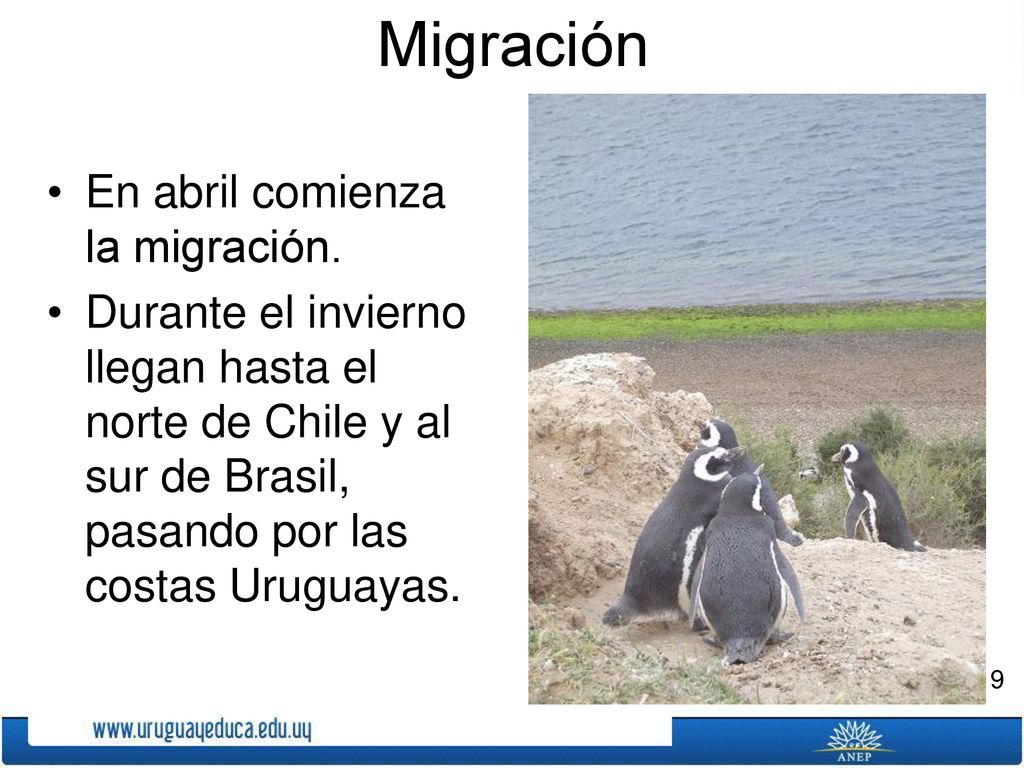 Migración

• En abril comienza la migración.
• Durante el invierno llegan hasta el norte de Chile y al sur de Brasil, pasando por las costas Uruguayas.

9

www.uruguayeduca.edu.uy

ANEP